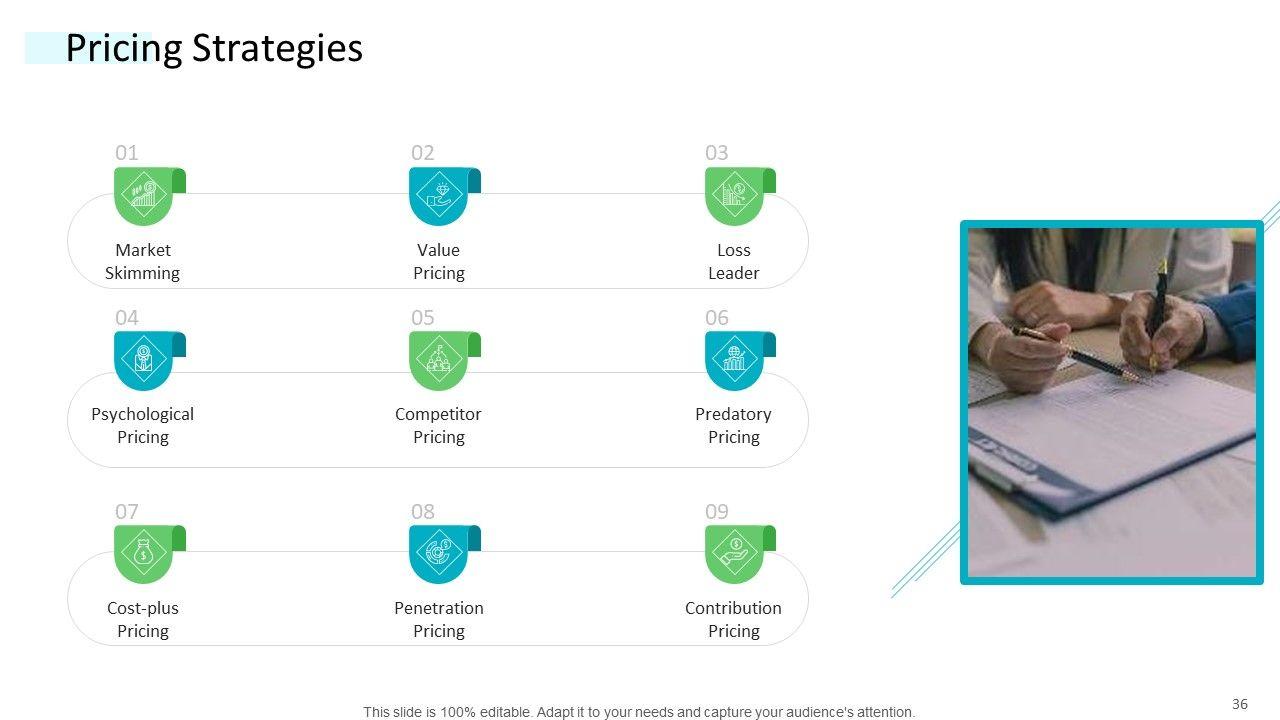 Pricing Strategies

01
Market Skimming

02
Value Pricing

03
Loss Leader

04
Psychological Pricing

05
Competitor Pricing

06
Predatory Pricing

07
Cost-plus Pricing

08
Penetration Pricing

09
Contribution Pricing

This slide is 100% editable. Adapt it to your needs and capture your audience's attention.

36